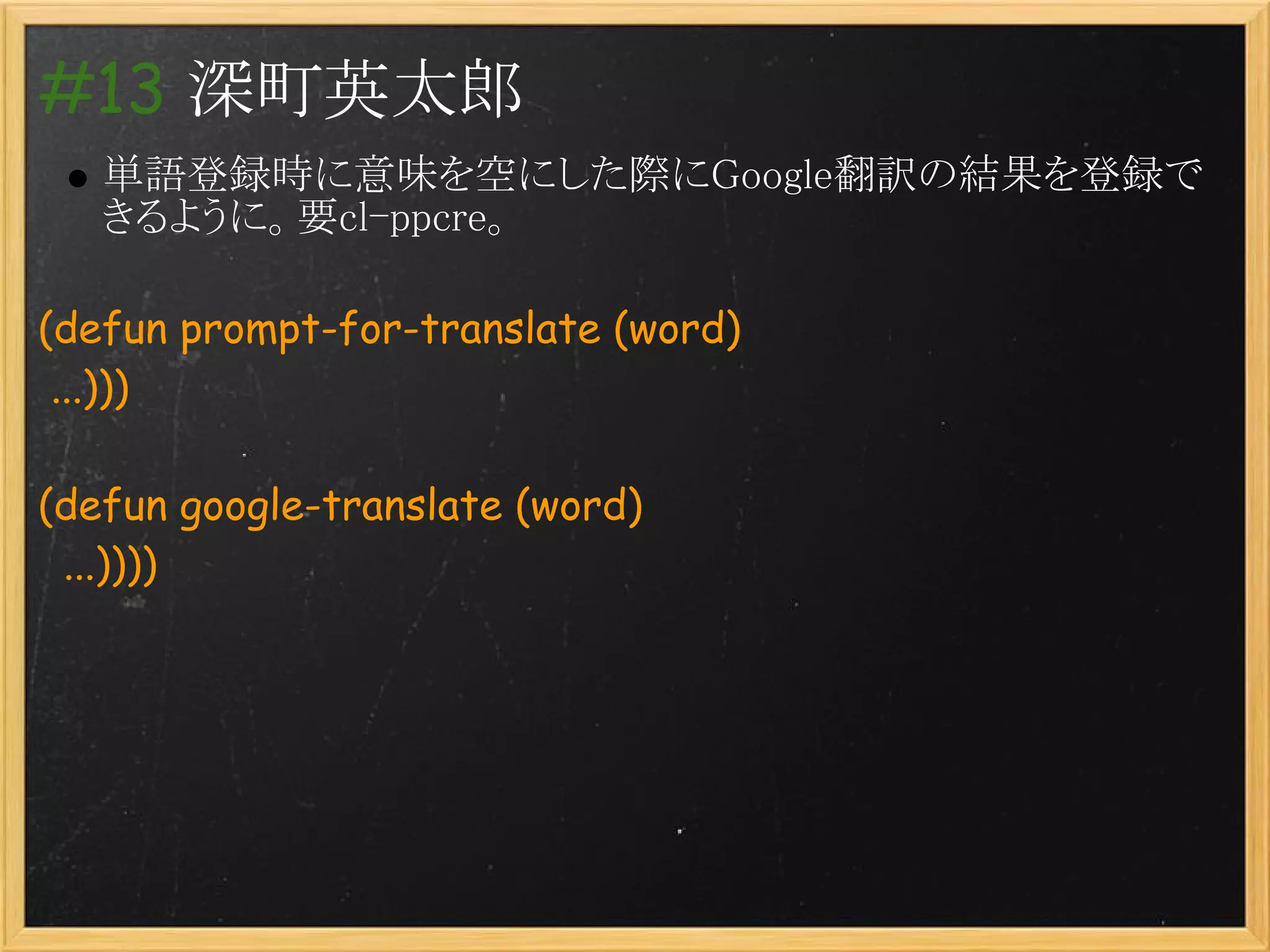 #13 深町英太郎

● 単語登録時に意味を空にした際にGoogle翻訳の結果を登録できるように。要cl-ppcre。

(defun prompt-for-translate (word)
...)))

(defun google-translate (word)
...))))